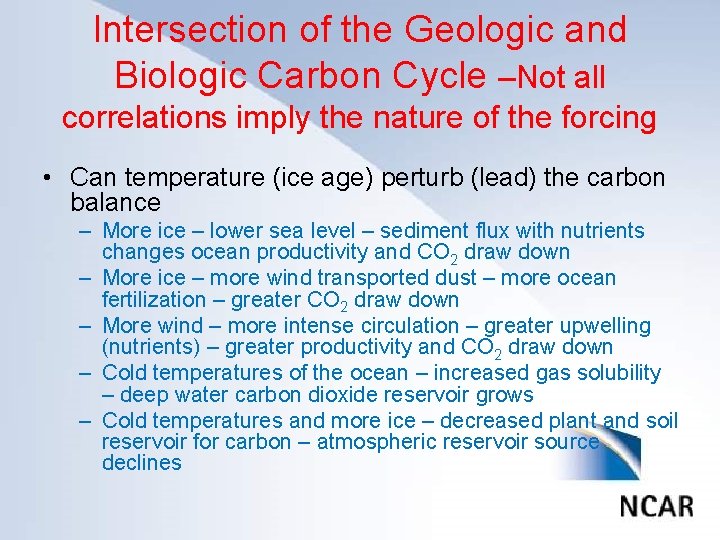 Intersection of the Geologic and Biologic Carbon Cycle –Not all correlations imply the nature of the forcing

• Can temperature (ice age) perturb (lead) the carbon balance
– More ice – lower sea level – sediment flux with nutrients changes ocean productivity and $CO_2$ draw down
– More ice – more wind transported dust – more ocean fertilization – greater $CO_2$ draw down
– More wind – more intense circulation – greater upwelling (nutrients) – greater productivity and $CO_2$ draw down
– Cold temperatures of the ocean – increased gas solubility – deep water carbon dioxide reservoir grows
– Cold temperatures and more ice – decreased plant and soil reservoir for carbon – atmospheric reservoir source declines

NCAR